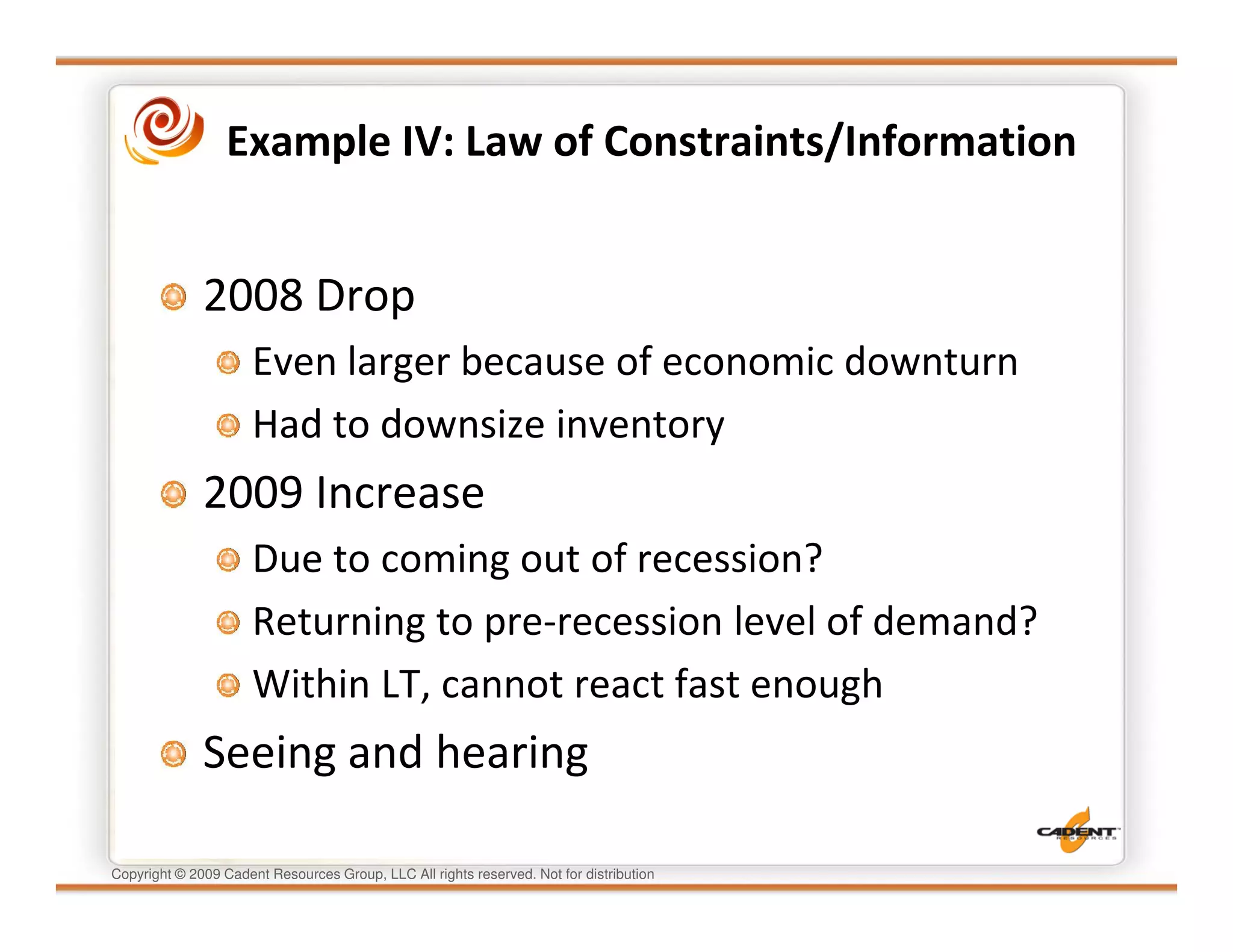 Example IV: Law of Constraints/Information

2008 Drop

Even larger because of economic downturn

Had to downsize inventory

2009 Increase

Due to coming out of recession?

Returning to pre-recession level of demand?

Within LT, cannot react fast enough

Seeing and hearing

CADENT RESOURCES

Copyright © 2009 Cadent Resources Group, LLC All rights reserved. Not for distribution